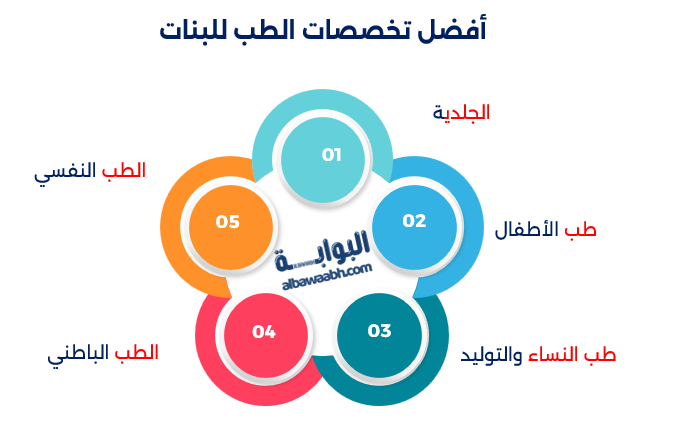 أفضل تخصصات الطب للبنات

01
الجلدية

02
طب الأطفال

03
طب النساء والتوليد

04
الطب الباطني

05
الطب النفسي

البوابة
albawaabh.com